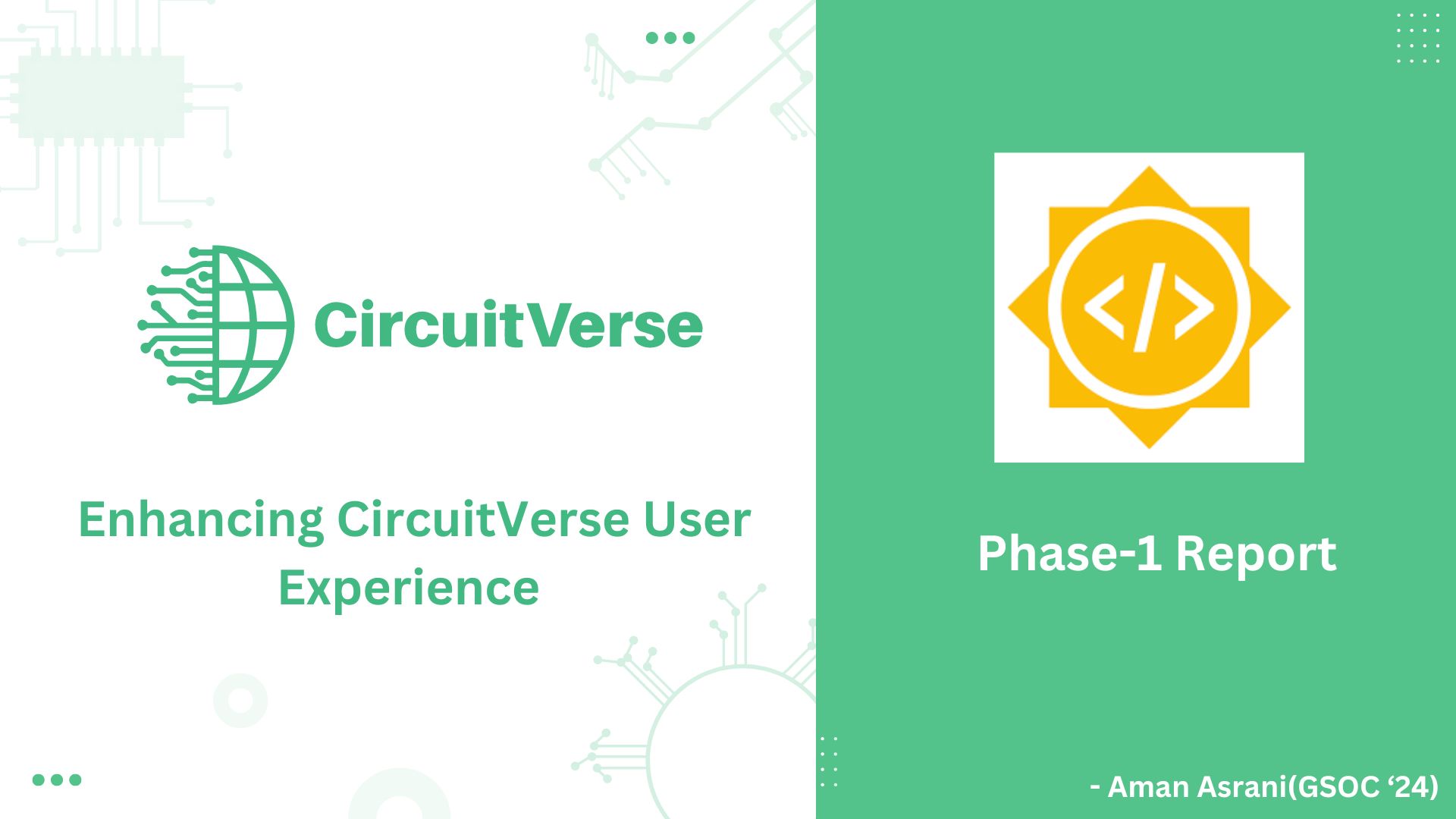 CircuitVerse

Enhancing CircuitVerse User Experience

</>

Phase-1 Report

- Aman Asrani(GSOC ‘24)